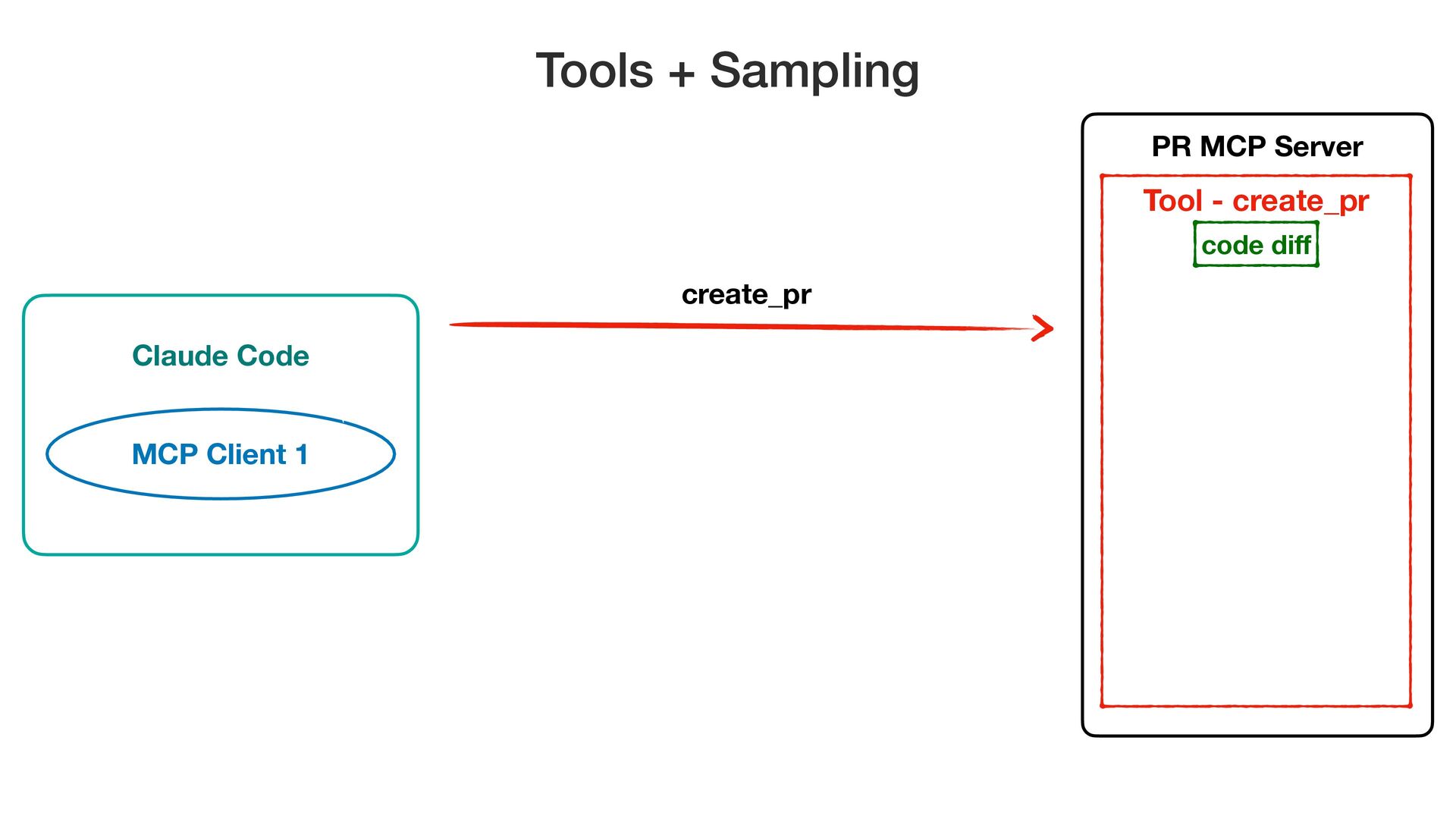 Tools + Sampling

Claude Code

MCP Client 1

create_pr

PR MCP Server

Tool - create_pr

code diff